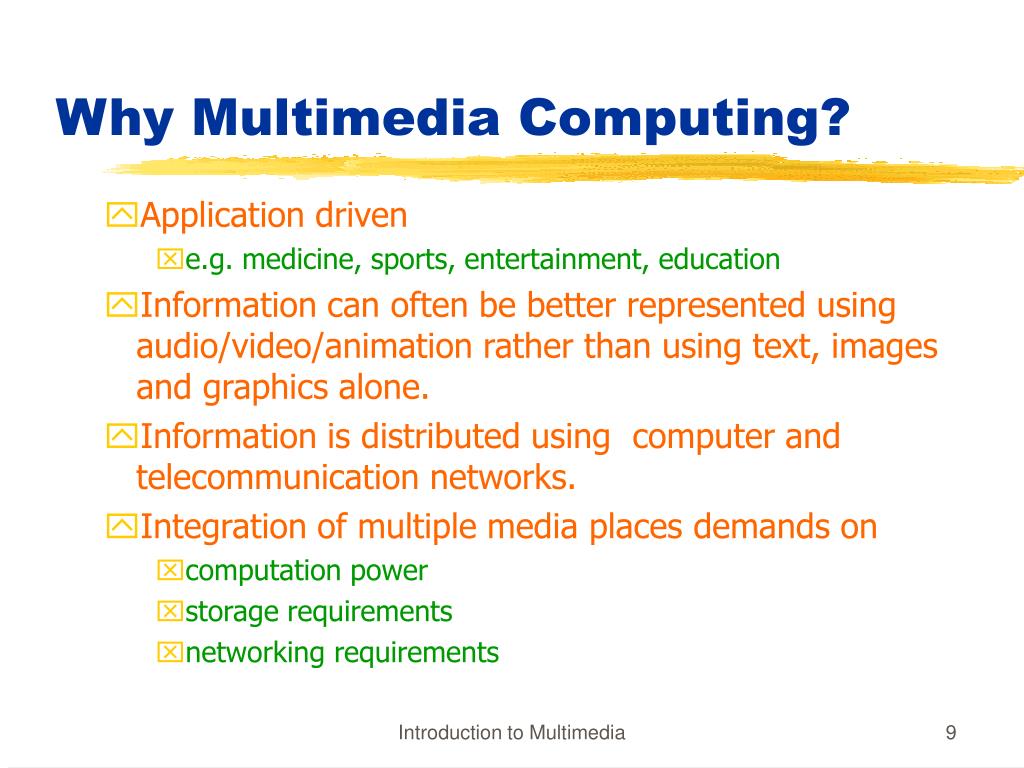 Why Multimedia Computing?

Application driven

e.g. medicine, sports, entertainment, education

Information can often be better represented using audio/video/animation rather than using text, images and graphics alone.

Information is distributed using  computer and telecommunication networks.

Integration of multiple media places demands on

computation power

storage requirements

networking requirements

Introduction to Multimedia

9